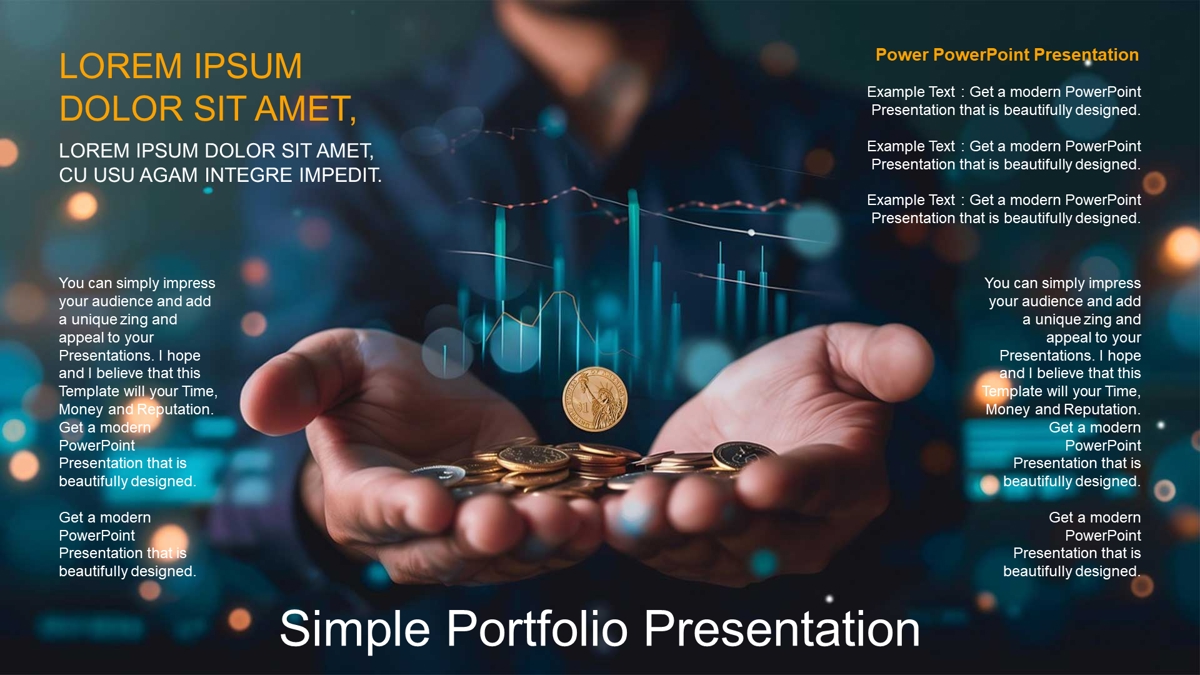 LOREM IPSUM DOLOR SIT AMET,

LOREM IPSUM DOLOR SIT AMET, CU USU AGAM INTEGRE IMPEDIT.

You can simply impress your audience and add a unique zing and appeal to your Presentations. I hope and I believe that this Template will your Time, Money and Reputation. Get a modern PowerPoint Presentation that is beautifully designed.

Get a modern PowerPoint Presentation that is beautifully designed.

Power PowerPoint Presentation

Example Text : Get a modern PowerPoint Presentation that is beautifully designed.

Example Text : Get a modern PowerPoint Presentation that is beautifully designed.

Example Text : Get a modern PowerPoint Presentation that is beautifully designed.

You can simply impress your audience and add a unique zing and appeal to your Presentations. I hope and I believe that this Template will your Time, Money and Reputation. Get a modern PowerPoint Presentation that is beautifully designed.

Get a modern PowerPoint Presentation that is beautifully designed.

Simple Portfolio Presentation